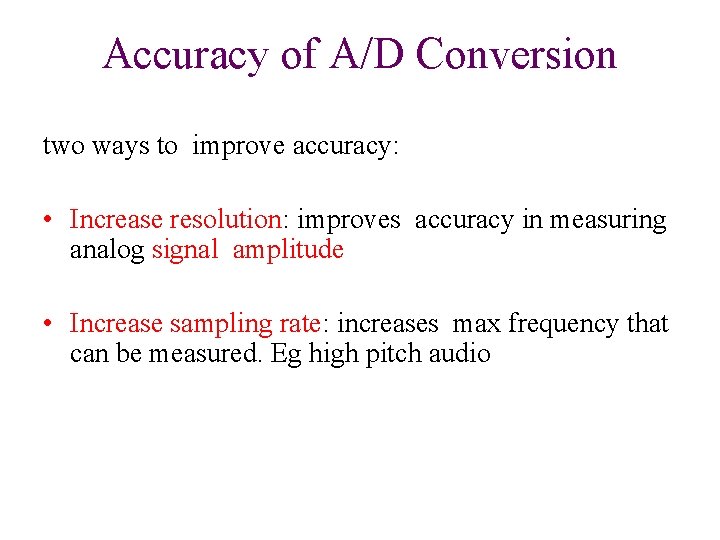 Accuracy of A/D Conversion

two ways to improve accuracy:

• Increase resolution: improves accuracy in measuring analog signal amplitude

• Increase sampling rate: increases max frequency that can be measured. Eg high pitch audio